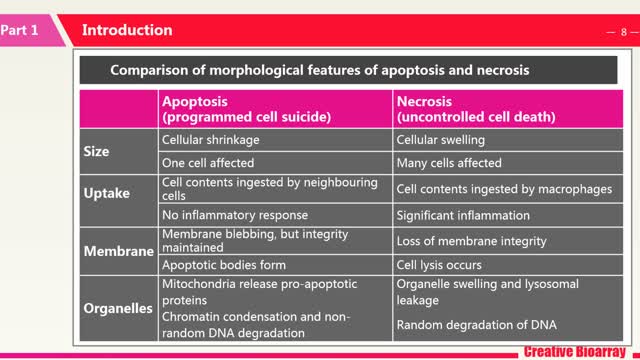 Part 1 Introduction — 8 —

Comparison of morphological features of apoptosis and necrosis

| | Apoptosis (programmed cell suicide) | Necrosis (uncontrolled cell death) |
|---|---|---|
| Size | Cellular shrinkage | Cellular swelling |
| | One cell affected | Many cells affected |
| Uptake | Cell contents ingested by neighbouring cells | Cell contents ingested by macrophages |
| | No inflammatory response | Significant inflammation |
| Membrane | Membrane blebbing, but integrity maintained | Loss of membrane integrity |
| | Apoptotic bodies form | Cell lysis occurs |
| Organelles | Mitochondria release pro-apoptotic proteins | Organelle swelling and lysosomal leakage |
| | Chromatin condensation and non-random DNA degradation | Random degradation of DNA |

Creative Bioarray